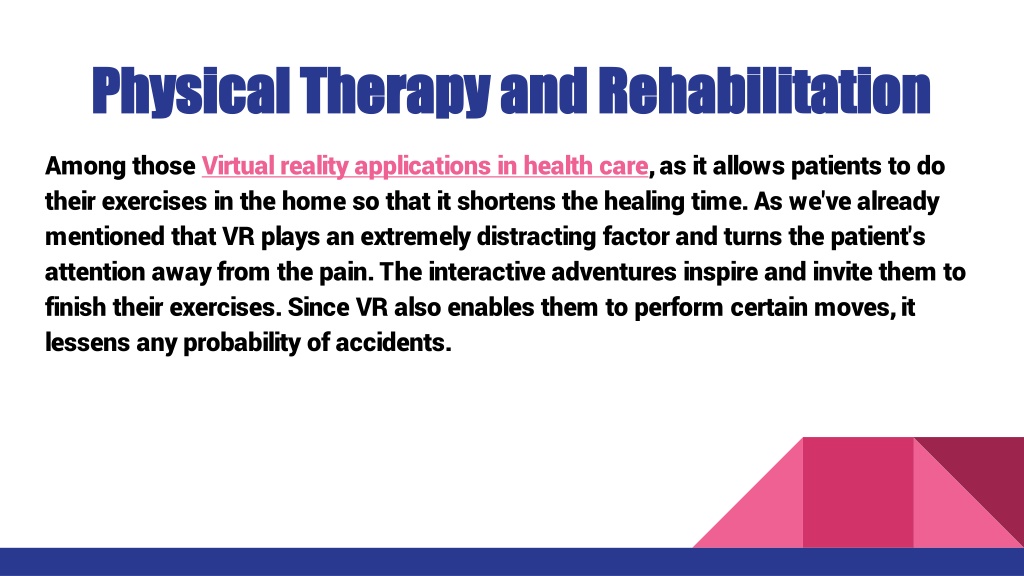 Physical Therapy and Rehabilitation

Among those Virtual reality applications in health care, as it allows patients to do their exercises in the home so that it shortens the healing time. As we've already mentioned that VR plays an extremely distracting factor and turns the patient's attention away from the pain. The interactive adventures inspire and invite them to finish their exercises. Since VR also enables them to perform certain moves, it lessens any probability of accidents.